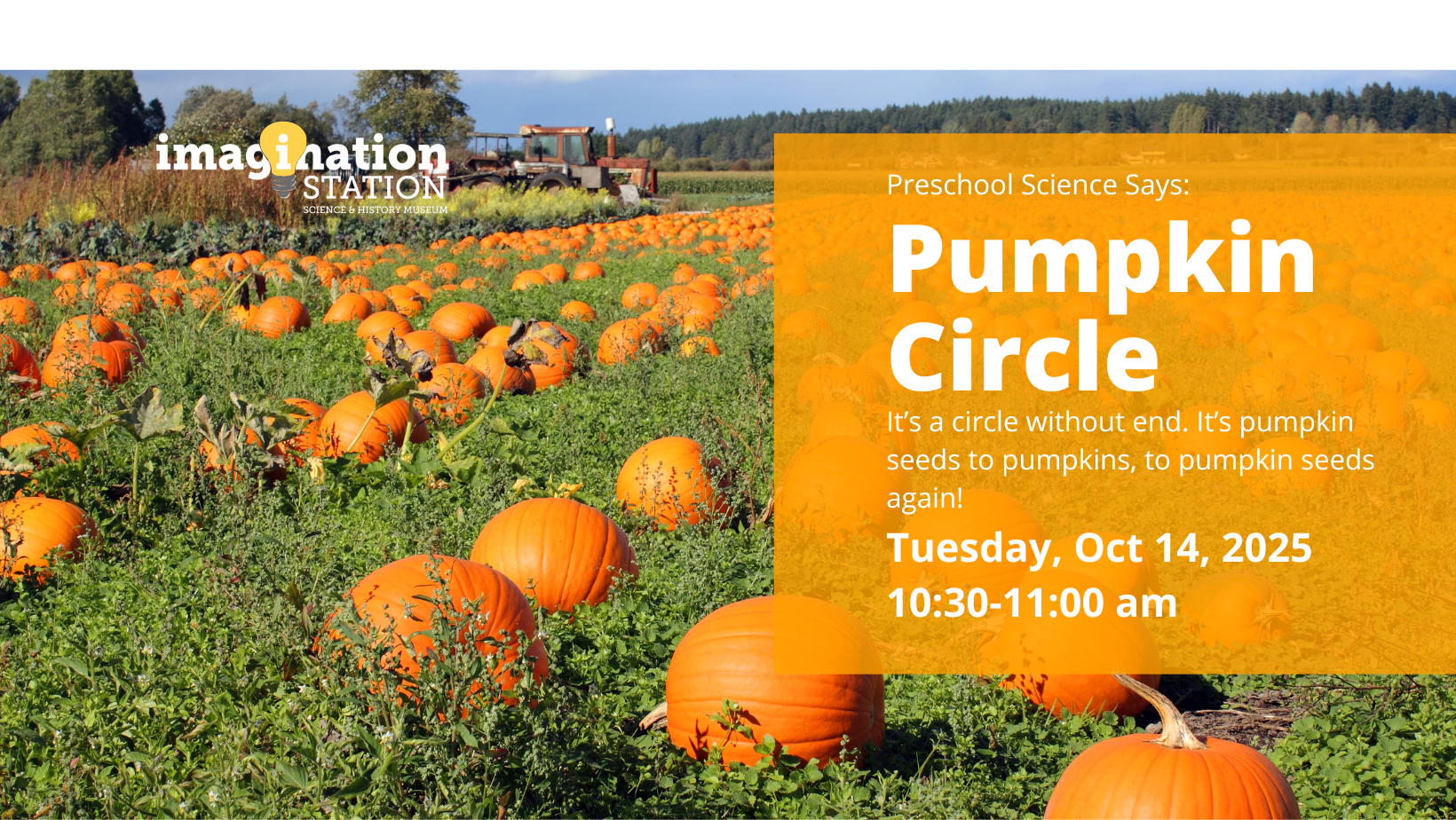 imagination STATION
SCIENCE & HISTORY MUSEUM

Preschool Science Says:

Pumpkin Circle

It's a circle without end. It's pumpkin seeds to pumpkins, to pumpkin seeds again!

Tuesday, Oct 14, 2025
10:30-11:00 am